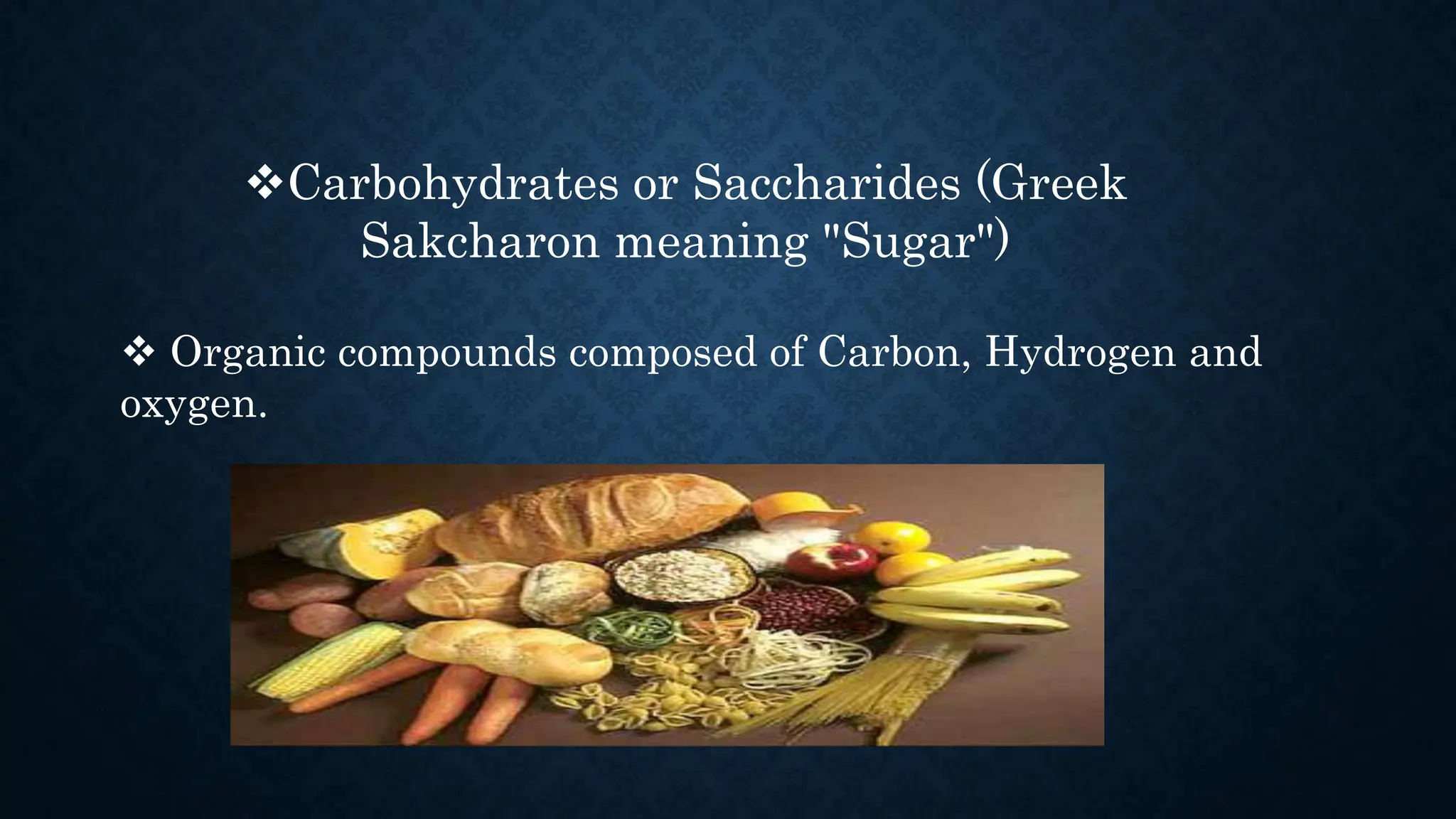 ❖Carbohydrates or Saccharides (Greek Sakcharon meaning "Sugar")

❖ Organic compounds composed of Carbon, Hydrogen and oxygen.